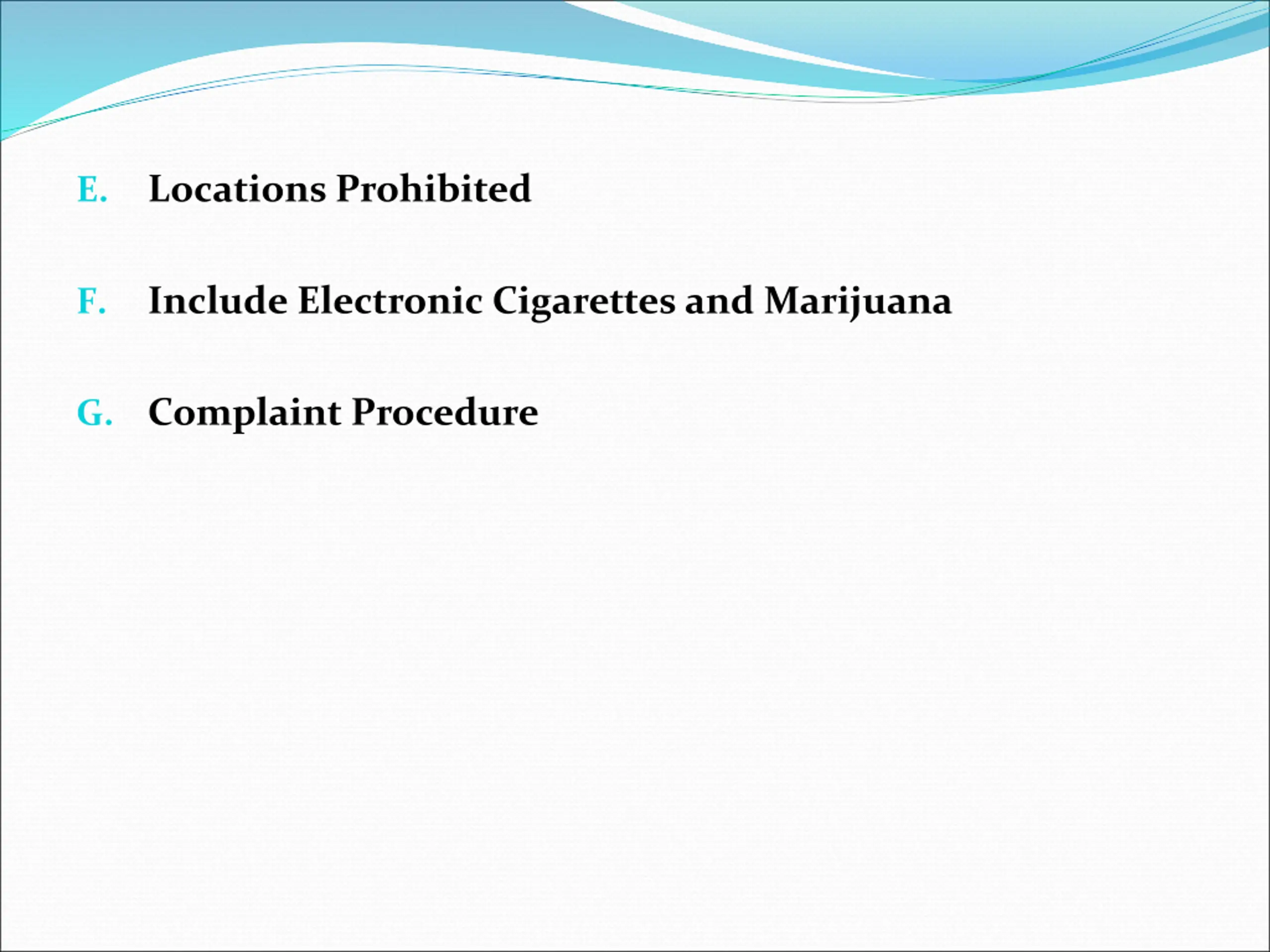 E. Locations Prohibited

F. Include Electronic Cigarettes and Marijuana

G. Complaint Procedure